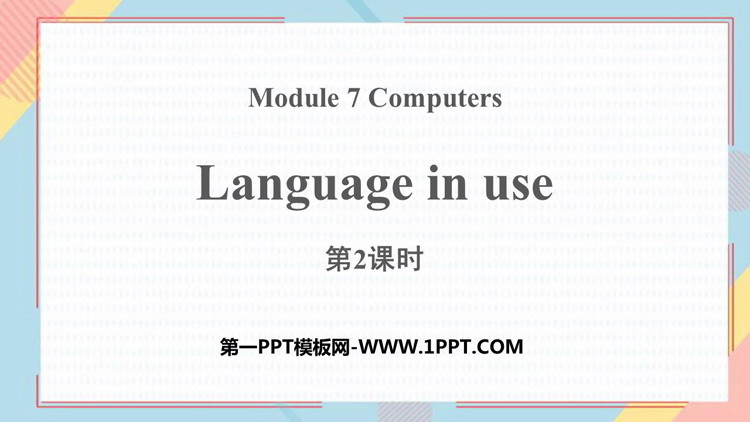 Module 7 Computers

Language in use

第2课时

第一PPT模板网-WWW.1PPT.COM